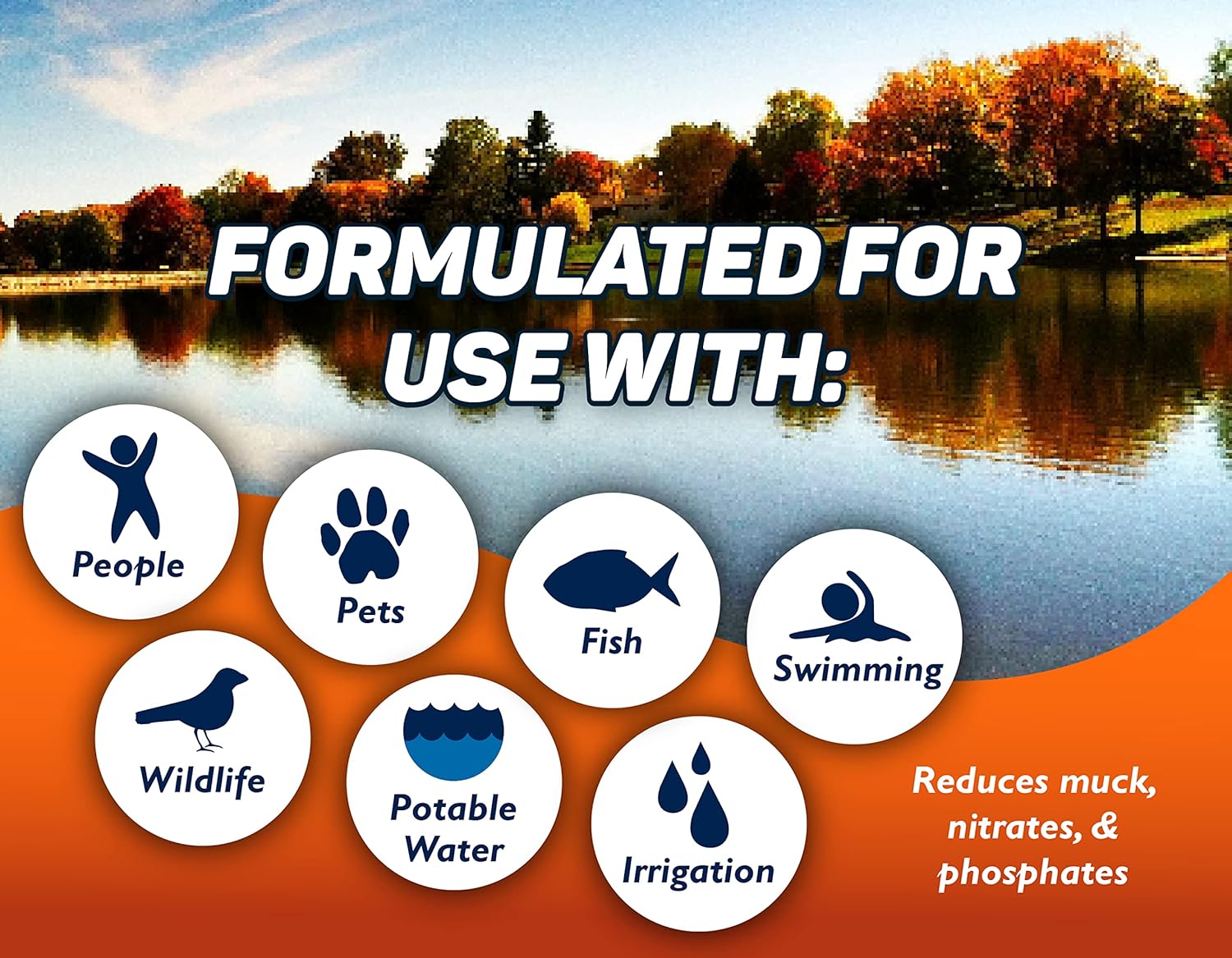 FORMULATED FOR USE WITH:

People

Pets

Fish

Swimming

Wildlife

Potable Water

Irrigation

Reduces muck, nitrates, & phosphates